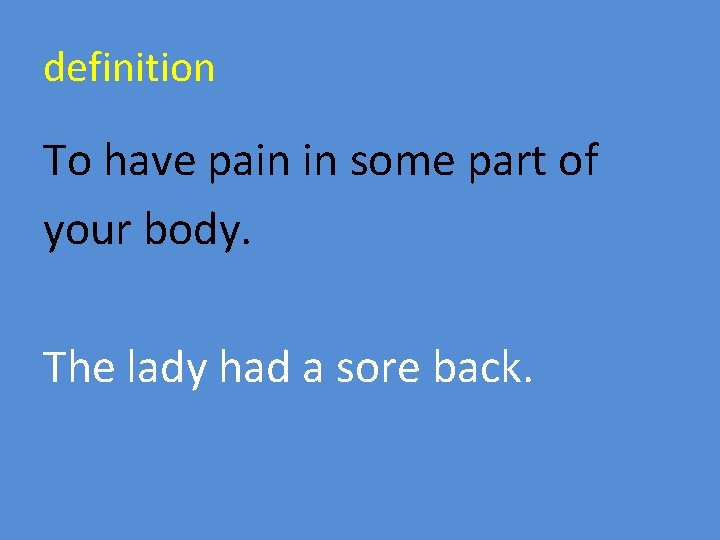 definition

To have pain in some part of your body.

The lady had a sore back.